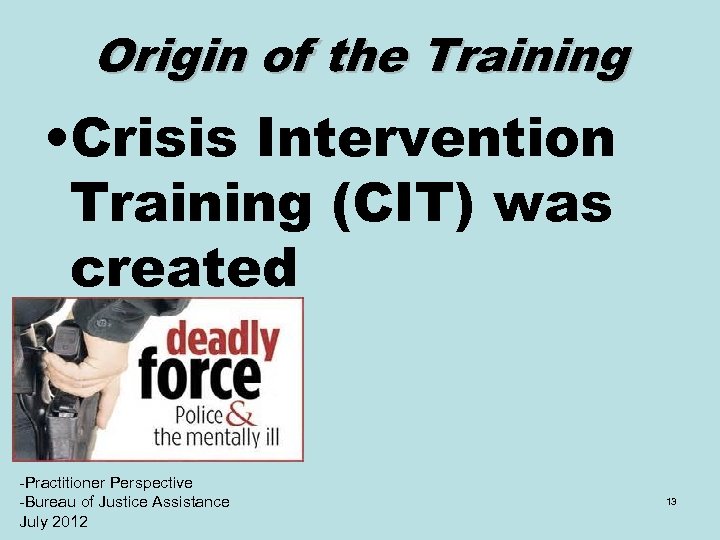 Origin of the Training

•Crisis Intervention Training (CIT) was created

deadly force
Police & the mentally ill

-Practitioner Perspective
-Bureau of Justice Assistance
July 2012

13